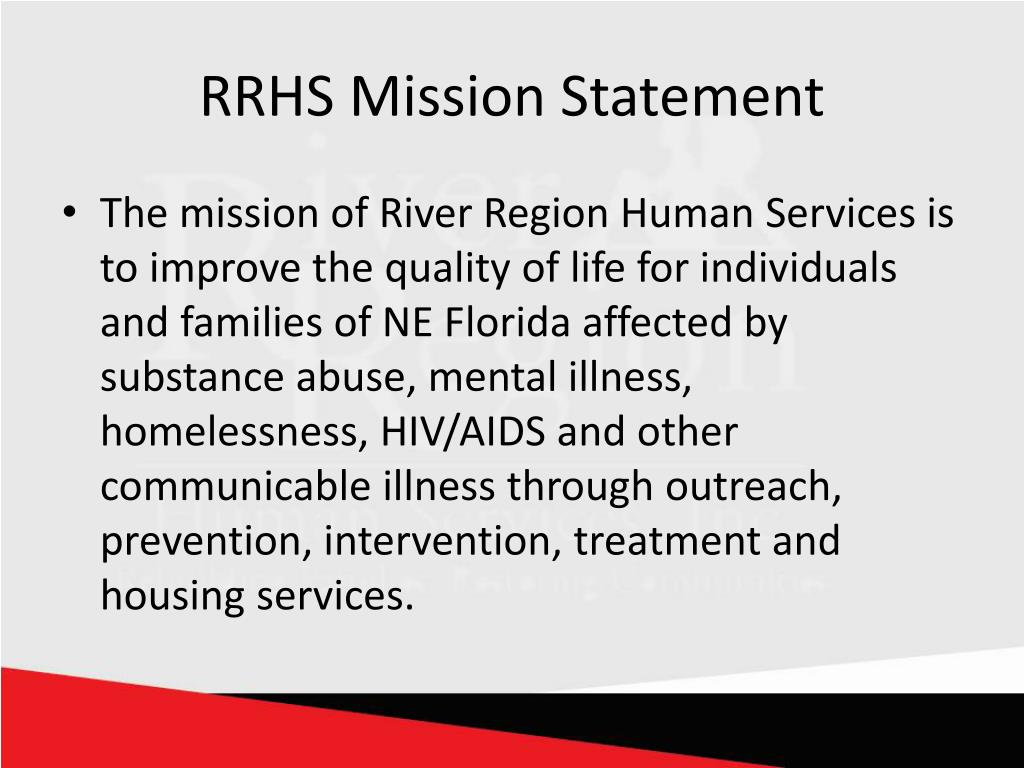 RRHS Mission Statement

• The mission of River Region Human Services is to improve the quality of life for individuals and families of NE Florida affected by substance abuse, mental illness, homelessness, HIV/AIDS and other communicable illness through outreach, prevention, intervention, treatment and housing services.